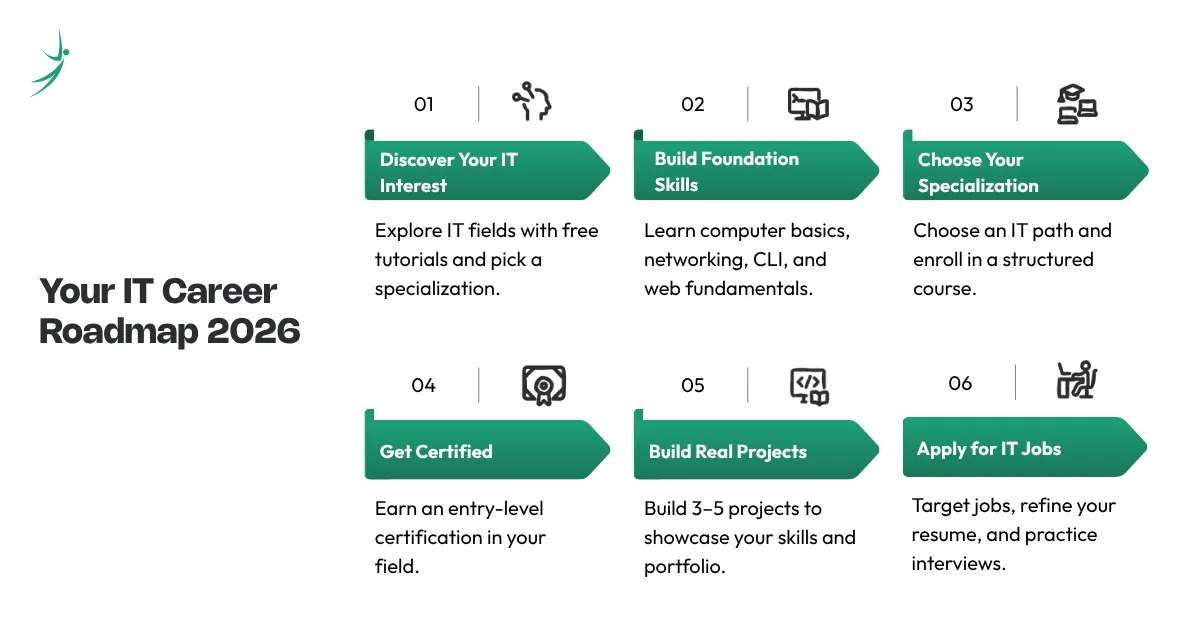 Your IT Career Roadmap 2026

01

Discover Your IT Interest

Explore IT fields with free tutorials and pick a specialization.

02

Build Foundation Skills

Learn computer basics, networking, CLI, and web fundamentals.

03

Choose Your Specialization

Choose an IT path and enroll in a structured course.

04

Get Certified

Earn an entry-level certification in your field.

05

Build Real Projects

Build 3–5 projects to showcase your skills and portfolio.

06

Apply for IT Jobs

Target jobs, refine your resume, and practice interviews.